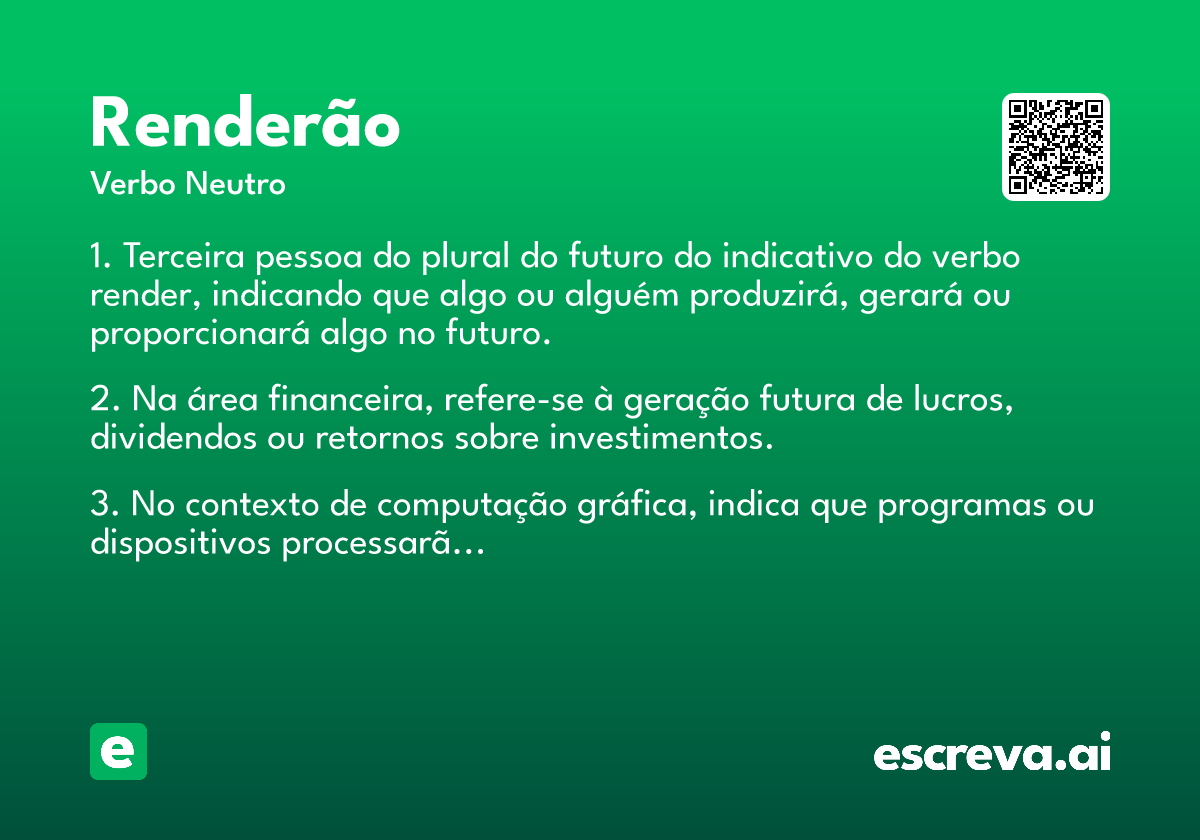 Renderão

Verbo Neutro

1. Terceira pessoa do plural do futuro do indicativo do verbo render, indicando que algo ou alguém produzirá, gerará ou proporcionará algo no futuro.

2. Na área financeira, refere-se à geração futura de lucros, dividendos ou retornos sobre investimentos.

3. No contexto de computação gráfica, indica que programas ou dispositivos processarã...

e

escreva.ai